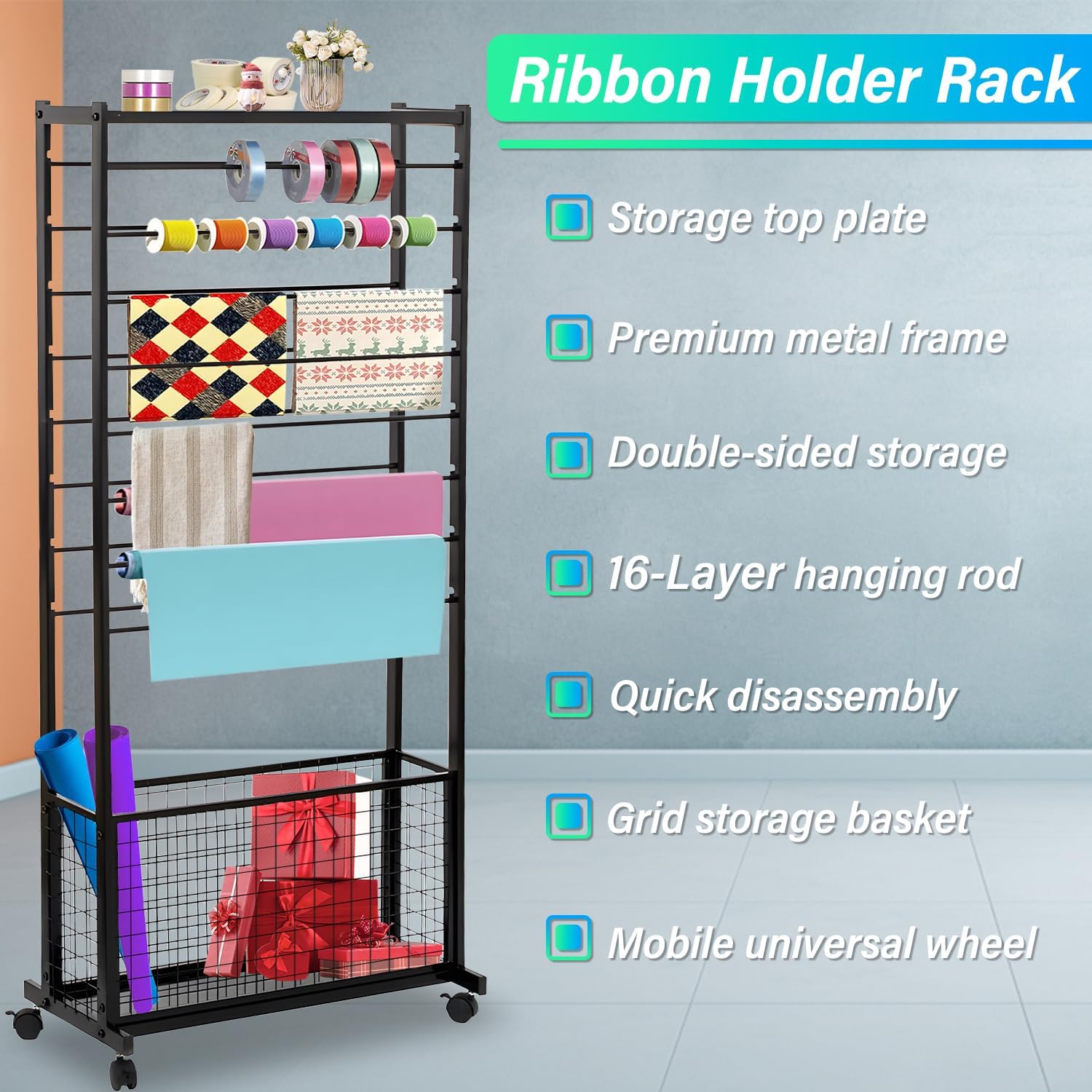 Ribbon Holder Rack

Storage top plate

Premium metal frame

Double-sided storage

16-Layer hanging rod

Quick disassembly

Grid storage basket

Mobile universal wheel